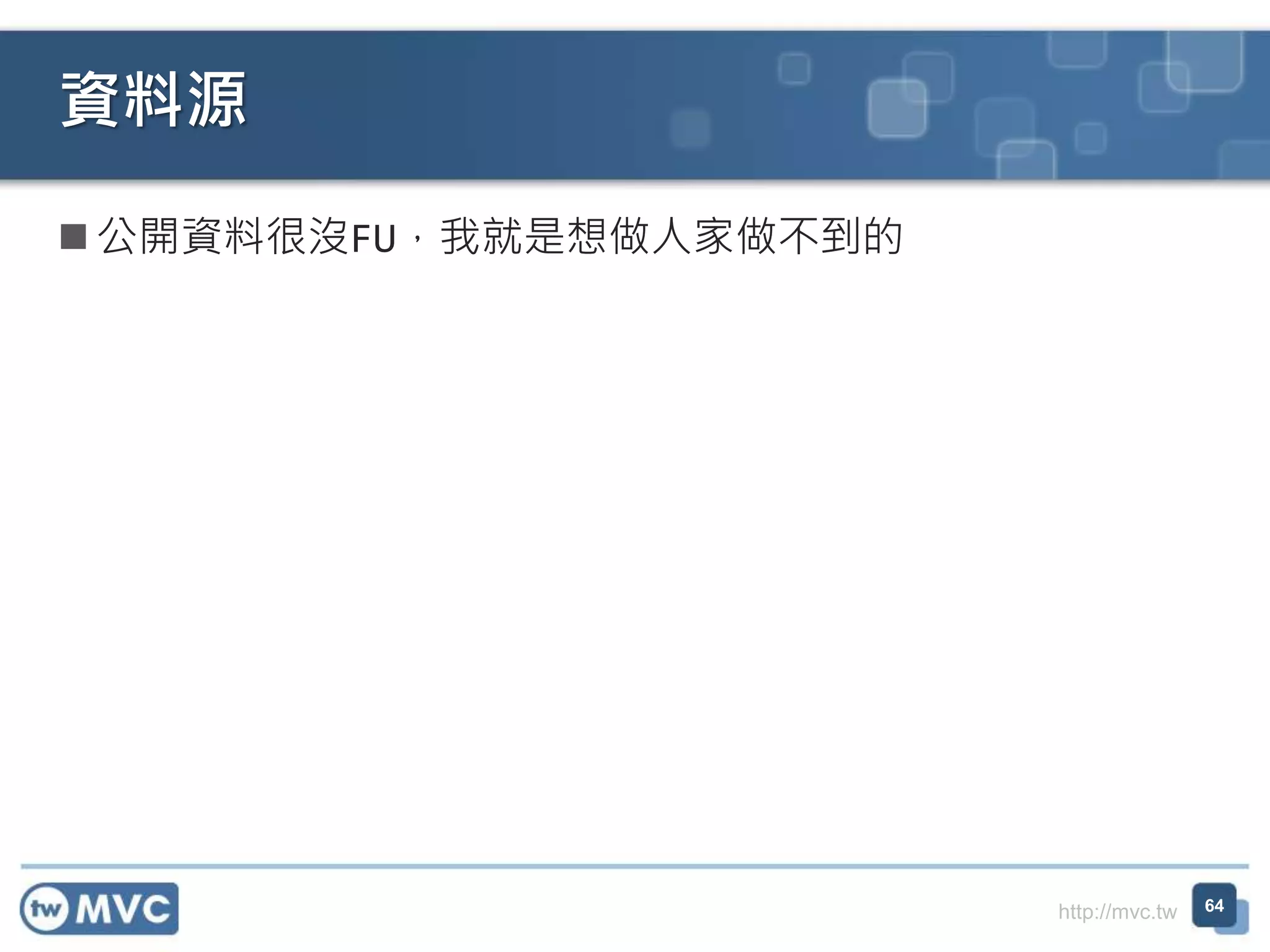 資料源

■ 公開資料很沒FU，我就是想做人家做不到的

tw MVC

http://mvc.tw

64